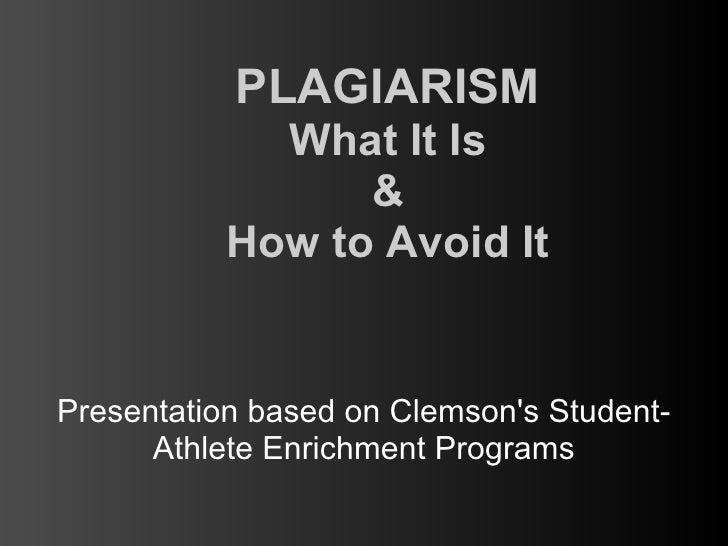 PLAGIARISM
What It Is
&
How to Avoid It

Presentation based on Clemson's Student-Athlete Enrichment Programs